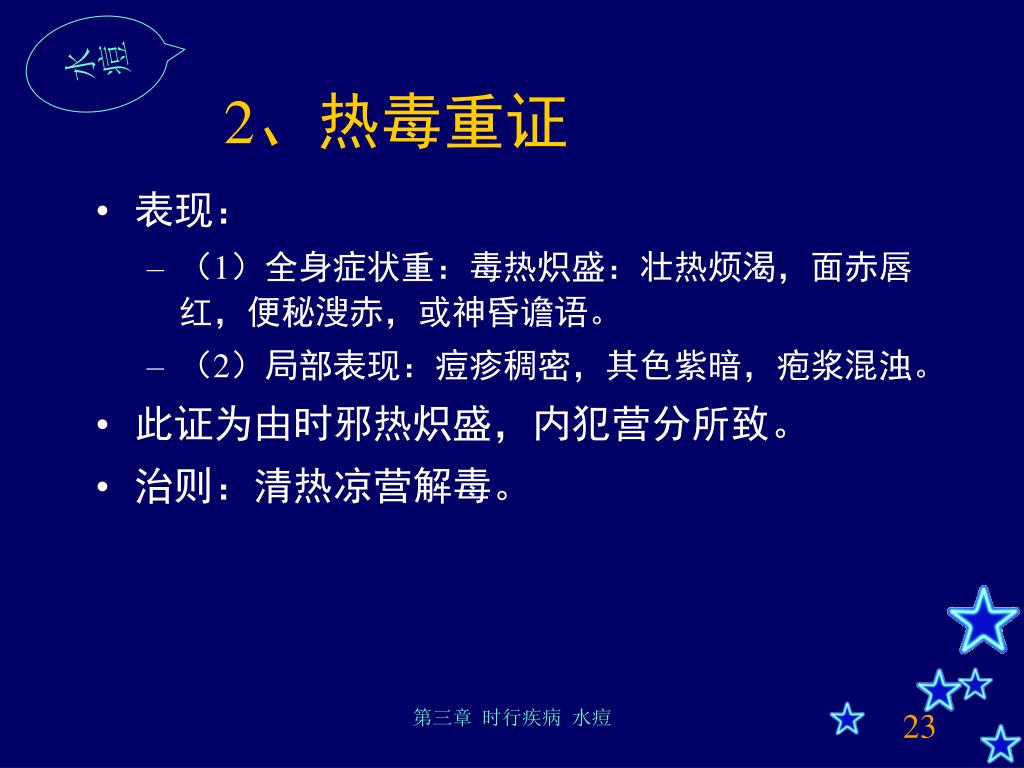 水痘

2、热毒重证

• 表现：
– （1）全身症状重：毒热炽盛：壮热烦渴，面赤唇红，便秘溲赤，或神昏谵语。
– （2）局部表现：痘疹稠密，其色紫暗，疱浆混浊。
• 此证为由时邪热炽盛，内犯营分所致。
• 治则：清热凉营解毒。

第三章 时行疾病 水痘

23